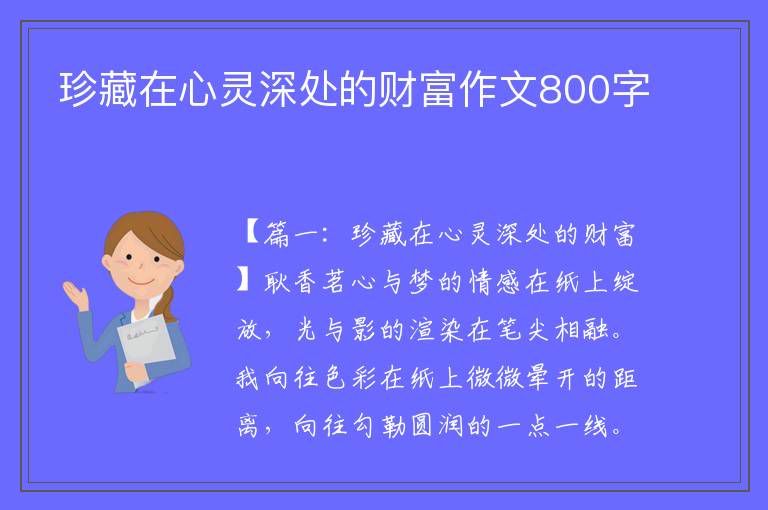 珍藏在心灵深处的财富作文800字

【篇一：珍藏在心灵深处的财富】耿香茗心与梦的情感在纸上绽放，光与影的渲染在笔尖相融。我向往色彩在纸上微微晕开的距离，向往勾勒圆润的一点一线。